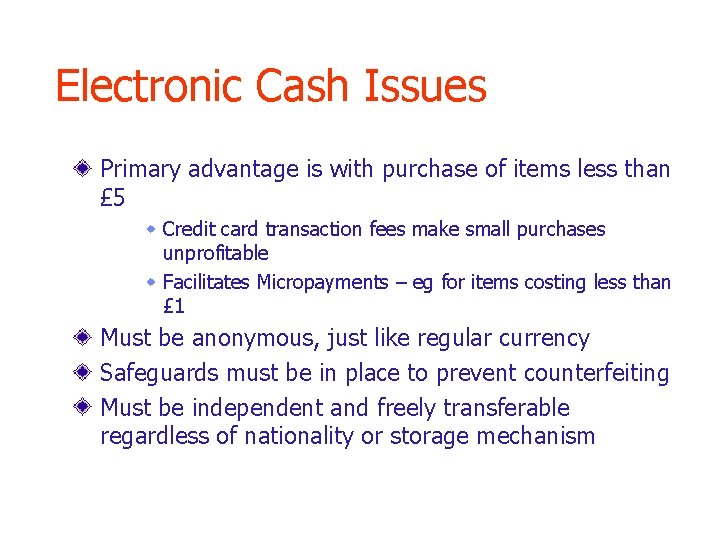 Electronic Cash Issues

Primary advantage is with purchase of items less than £5

Credit card transaction fees make small purchases unprofitable

Facilitates Micropayments – eg for items costing less than £1

Must be anonymous, just like regular currency

Safeguards must be in place to prevent counterfeiting

Must be independent and freely transferable regardless of nationality or storage mechanism